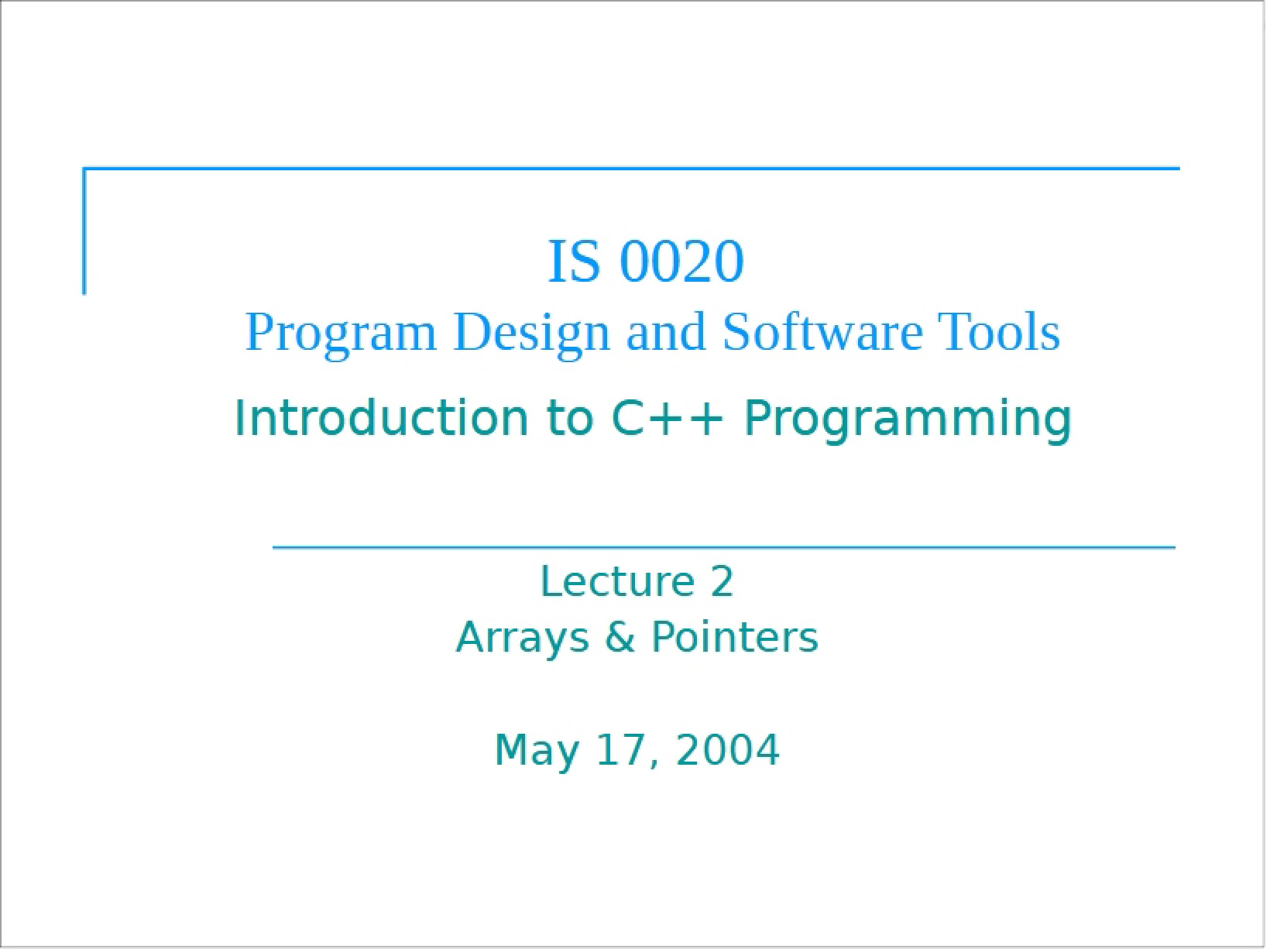 IS 0020
Program Design and Software Tools

Introduction to C++ Programming

Lecture 2
Arrays & Pointers

May 17, 2004